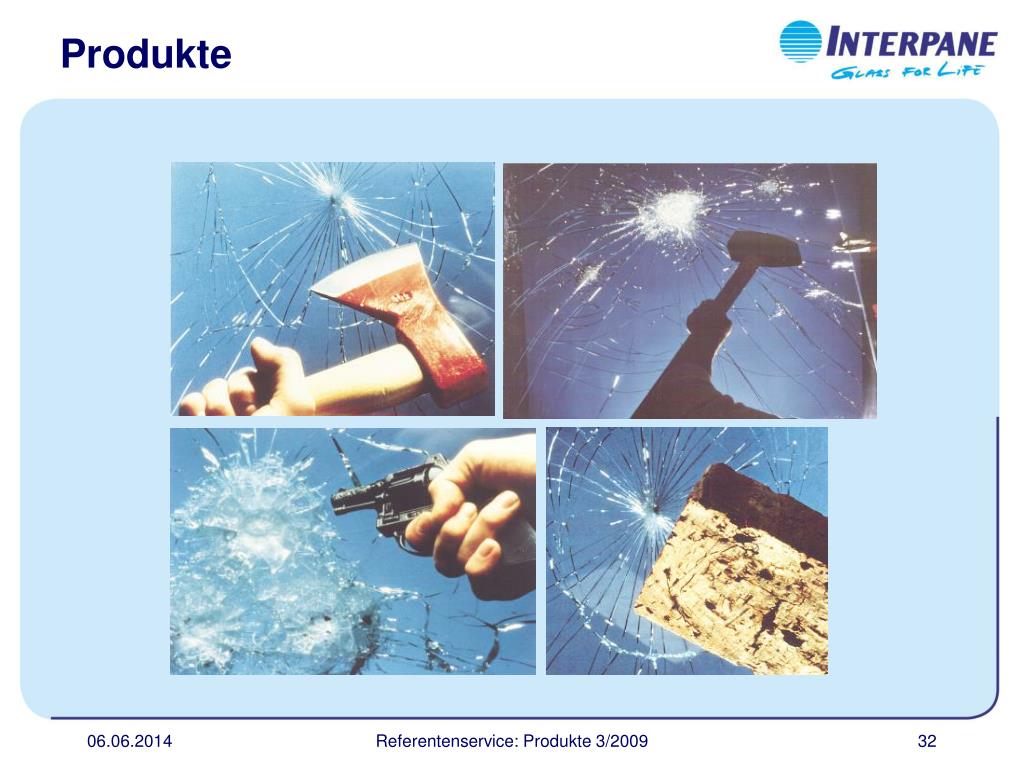 Produkte

INTERPANE
GLASS FOR LIFE

06.06.2014

Referentenservice: Produkte 3/2009

32